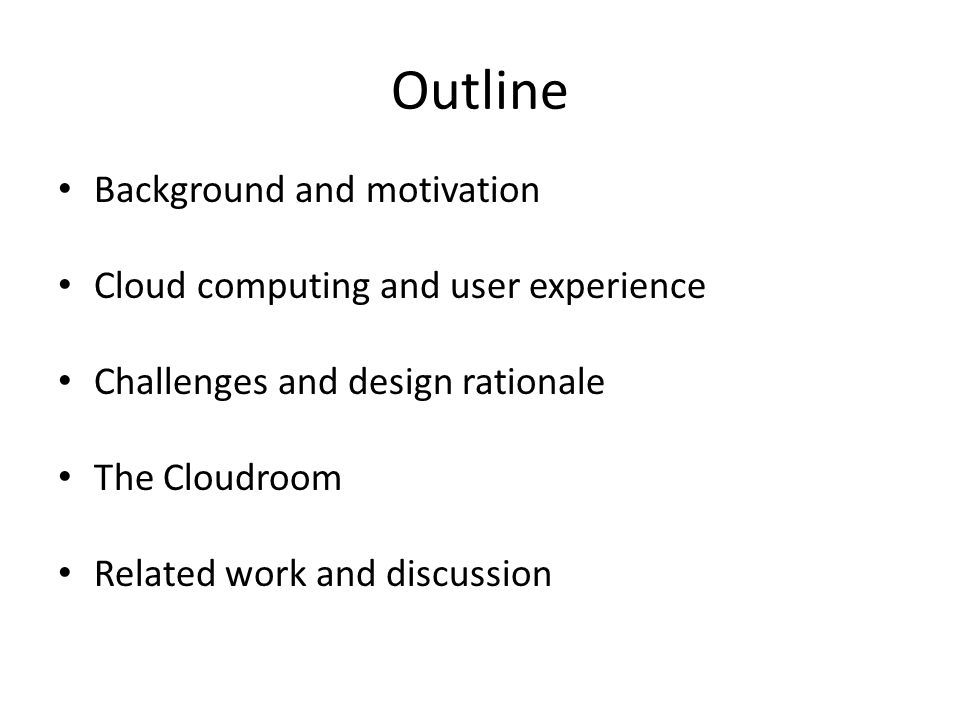 Outline

• Background and motivation

• Cloud computing and user experience

• Challenges and design rationale

• The Cloudroom

• Related work and discussion